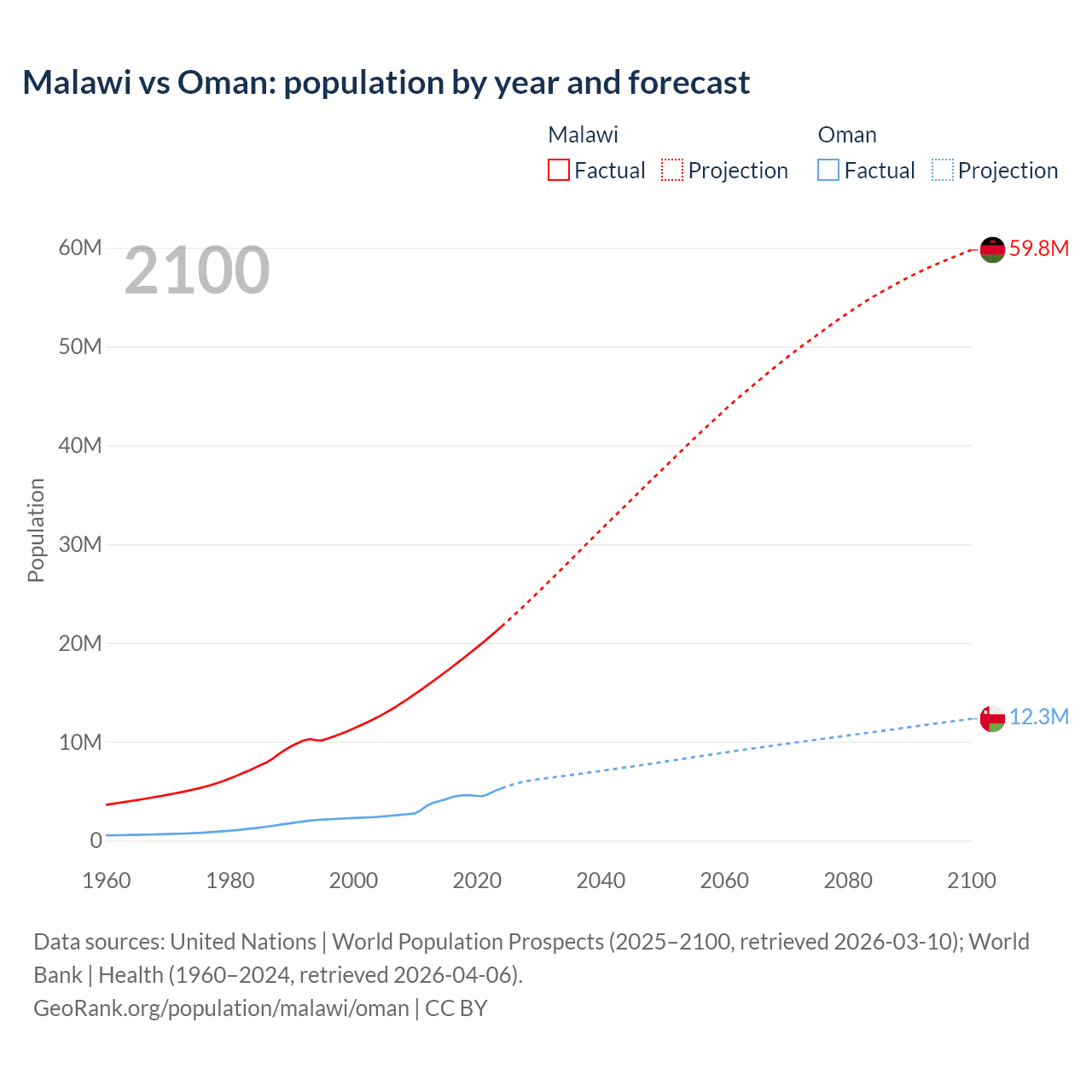 Malawi vs Oman: population by year and forecast

Malawi
Factual
Projection

Oman
Factual
Projection

2100

Population

60M
50M
40M
30M
20M
10M
0

59.8M
12.3M

1960
1980
2000
2020
2040
2060
2080
2100

Data sources: United Nations | World Population Prospects (2025–2100, retrieved 2026-03-10); World Bank | Health (1960–2024, retrieved 2026-04-06).
GeoRank.org/population/malawi/oman | CC BY